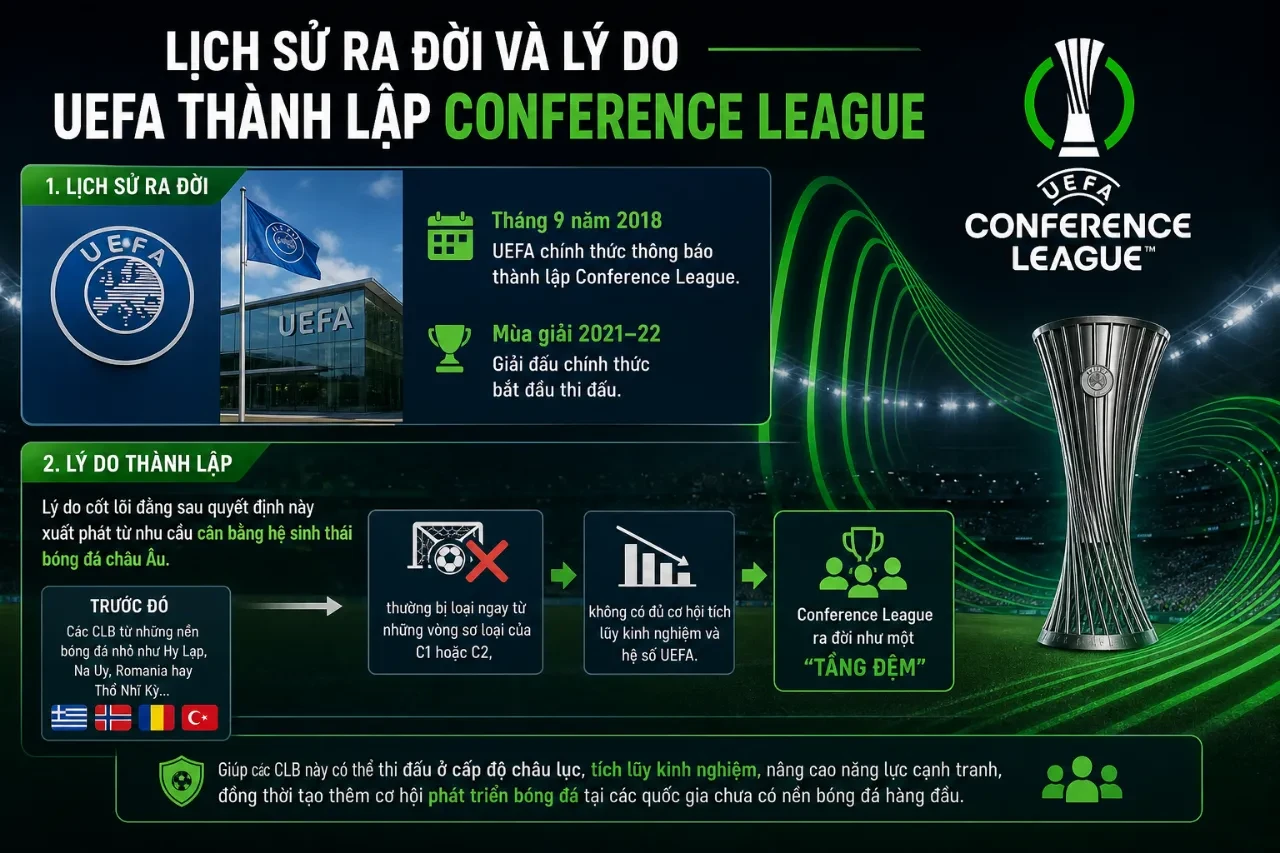 LỊCH SỬ RA ĐỜI VÀ LÝ DO UEFA THÀNH LẬP CONFERENCE LEAGUE

UEFA CONFERENCE LEAGUE™

1. LỊCH SỬ RA ĐỜI

UEFA

UEFA

Tháng 9 năm 2018
UEFA chính thức thông báo thành lập Conference League.

Mùa giải 2021–22
Giải đấu chính thức bắt đầu thi đấu.

2. LÝ DO THÀNH LẬP

Lý do cốt lõi đằng sau quyết định này xuất phát từ nhu cầu cân bằng hệ sinh thái bóng đá châu Âu.

TRƯỚC ĐÓ
Các CLB từ những nền bóng đá nhỏ như Hy Lạp, Na Uy, Romania hay Thổ Nhĩ Kỳ...

thường bị loại ngay từ những vòng sơ loại của C1 hoặc C2,

không có đủ cơ hội tích lũy kinh nghiệm và hệ số UEFA.

Conference League ra đời như một "TẦNG ĐỆM"

Giúp các CLB này có thể thi đấu ở cấp độ châu lục, tích lũy kinh nghiệm, nâng cao năng lực cạnh tranh, đồng thời tạo thêm cơ hội phát triển bóng đá tại các quốc gia chưa có nền bóng đá hàng đầu.